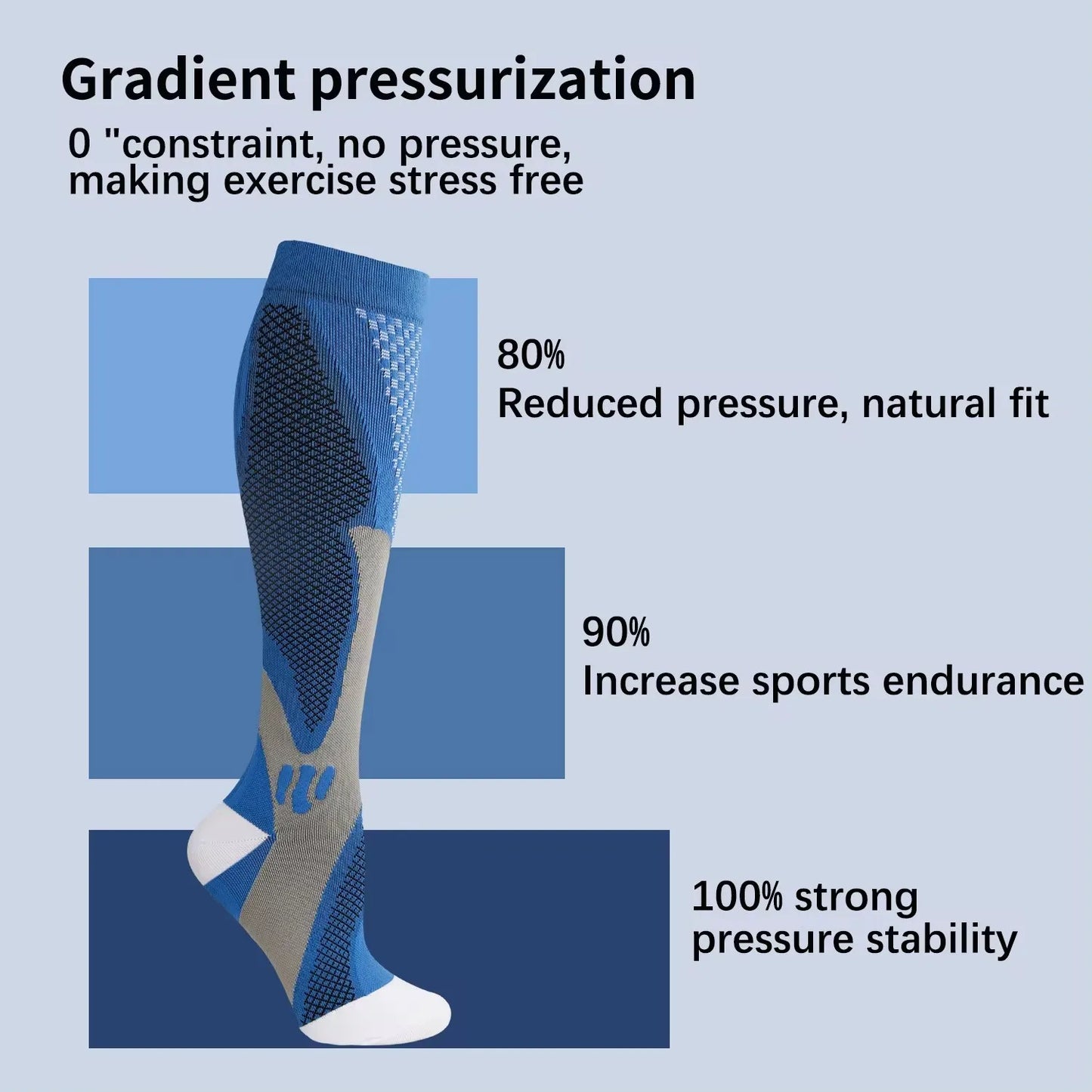 Gradient pressurization

0 "constraint, no pressure, making exercise stress free

80%
Reduced pressure, natural fit

90%
Increase sports endurance

100% strong pressure stability